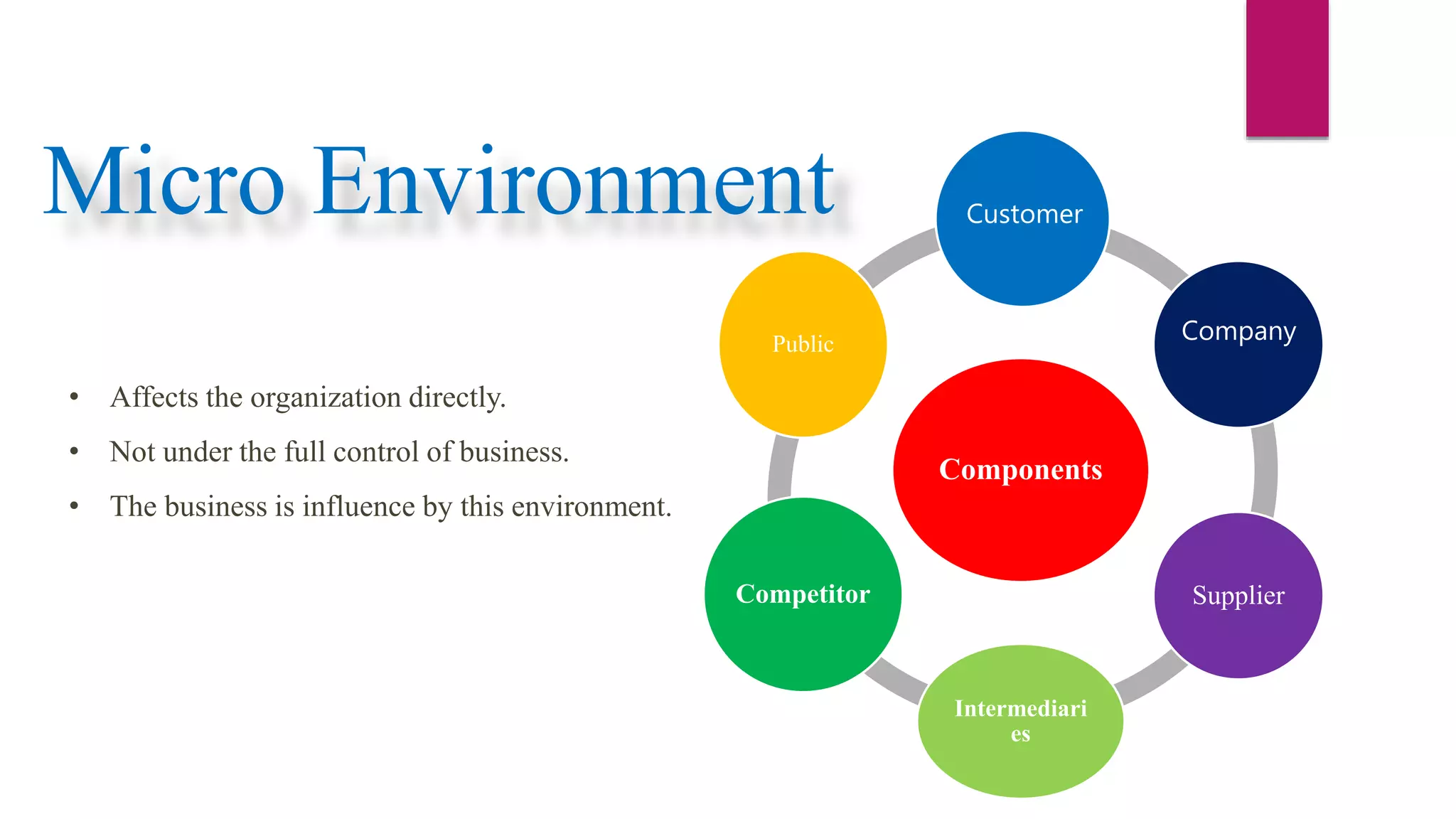 Micro Environment

• Affects the organization directly.
• Not under the full control of business.
• The business is influence by this environment.

Customer
Company
Supplier
Intermediaries
Competitor
Public
Components